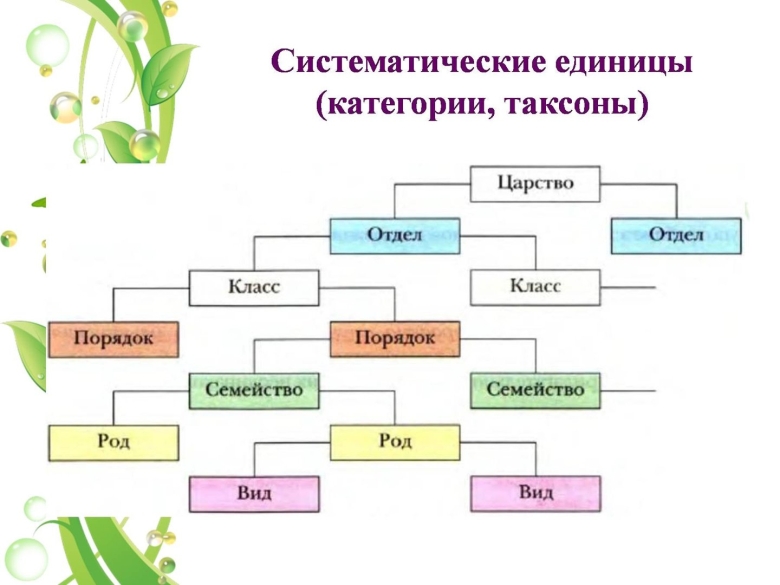 Систематические единицы (категории, таксоны)

Царство

Отдел

Отдел

Класс

Класс

Порядок

Порядок

Семейство

Семейство

Род

Род

Вид

Вид